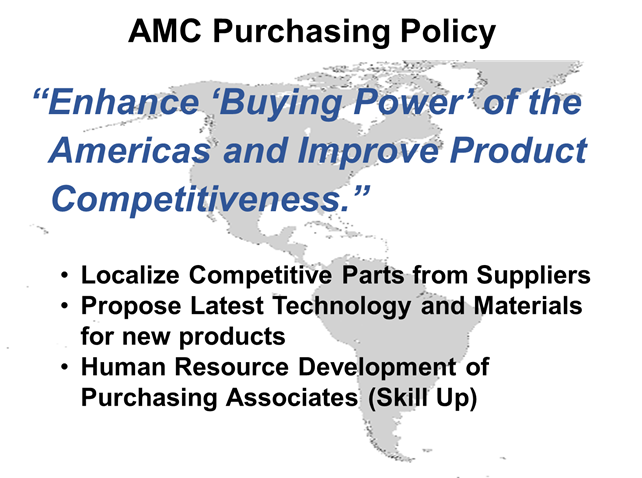 AMC Purchasing Policy

“Enhance ‘Buying Power’ of the Americas and Improve Product Competitiveness.”

• Localize Competitive Parts from Suppliers
• Propose Latest Technology and Materials for new products
• Human Resource Development of Purchasing Associates (Skill Up)